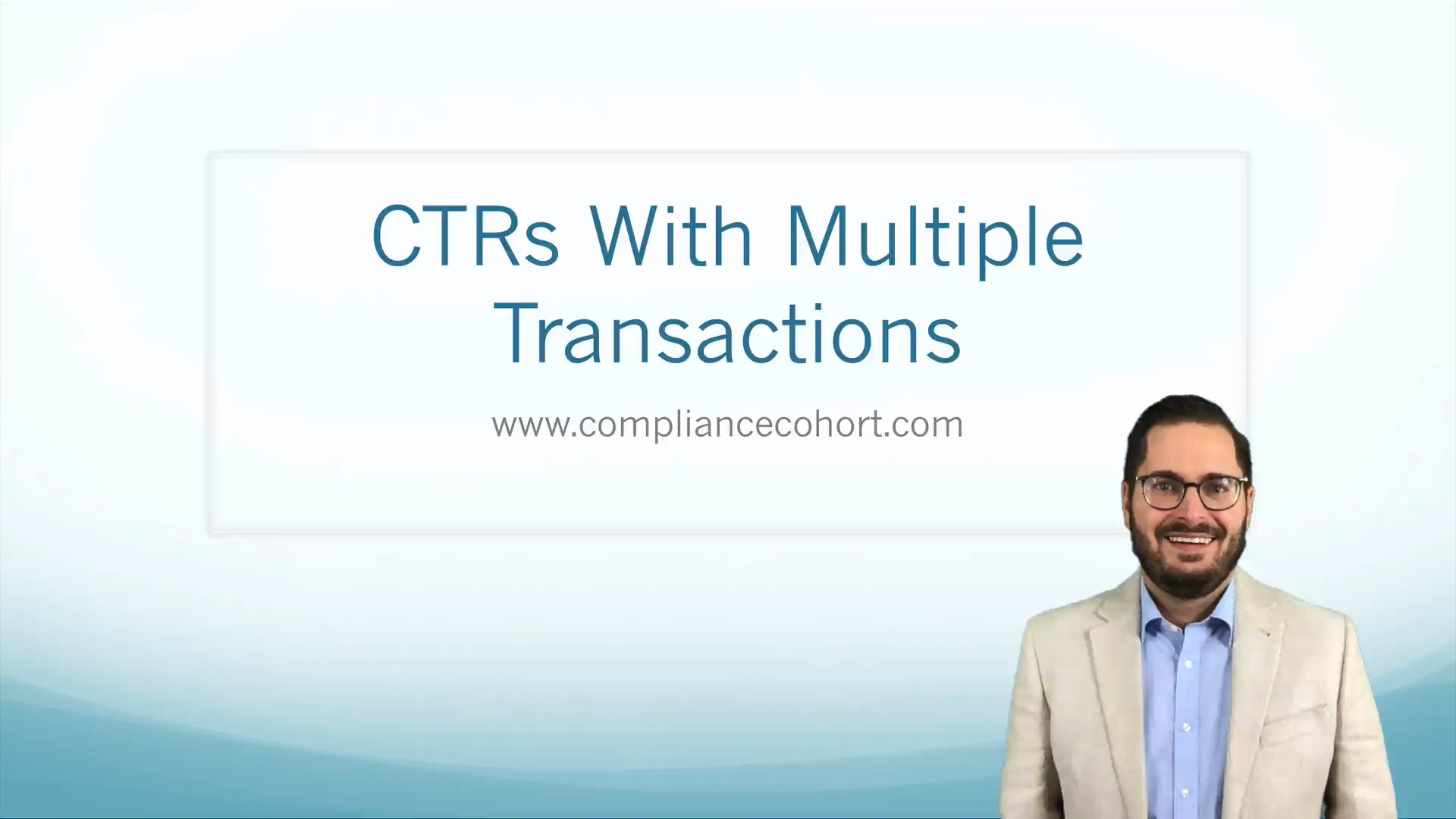 CTRs With Multiple Transactions

www.compliancecohort.com